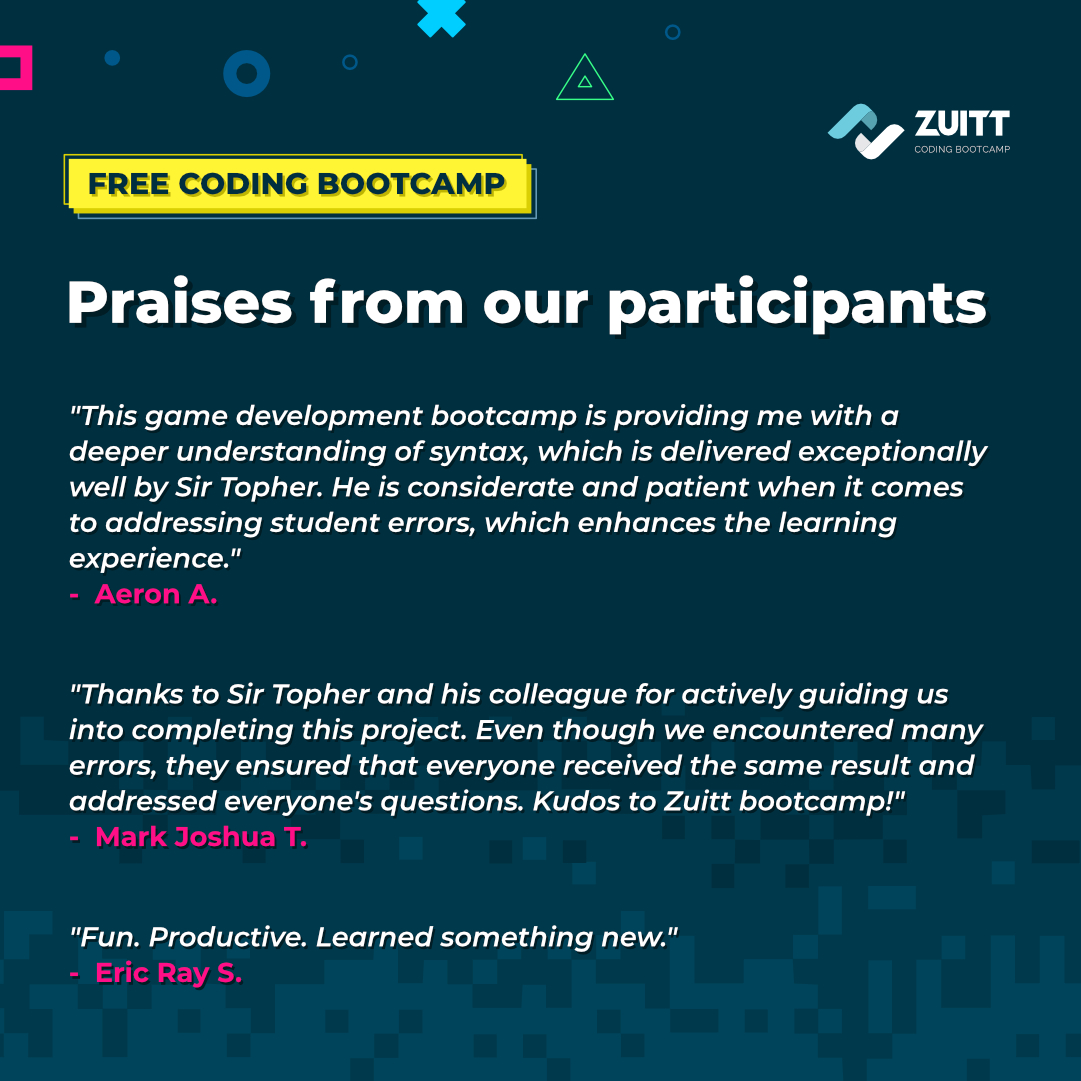 ZUITT
CODING BOOTCAMP

FREE CODING BOOTCAMP

Praises from our participants

"This game development bootcamp is providing me with a deeper understanding of syntax, which is delivered exceptionally well by Sir Topher. He is considerate and patient when it comes to addressing student errors, which enhances the learning experience."
- Aeron A.

"Thanks to Sir Topher and his colleague for actively guiding us into completing this project. Even though we encountered many errors, they ensured that everyone received the same result and addressed everyone's questions. Kudos to Zuitt bootcamp!"
- Mark Joshua T.

"Fun. Productive. Learned something new."
- Eric Ray S.